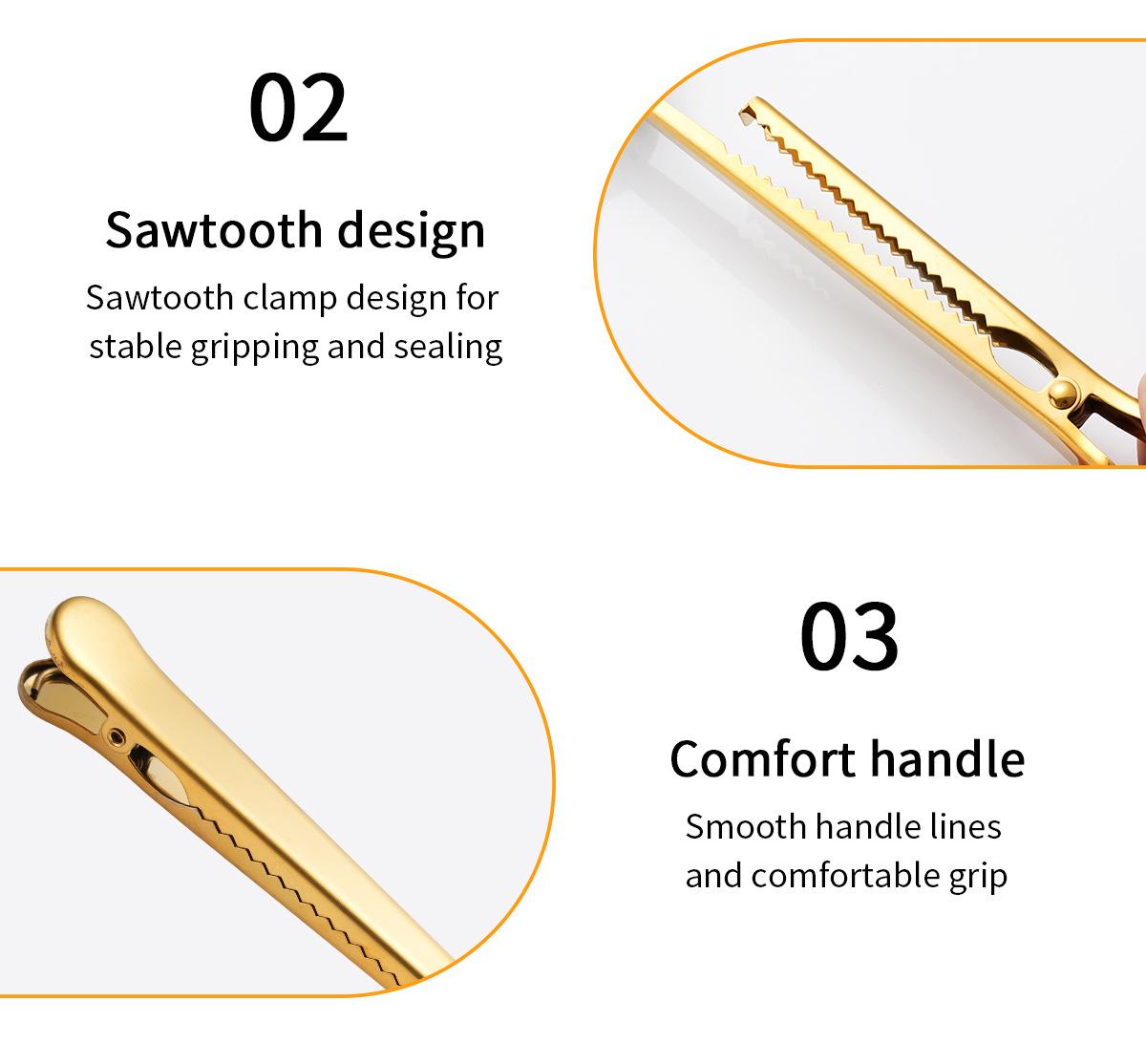 02

Sawtooth design

Sawtooth clamp design for stable gripping and sealing

03

Comfort handle

Smooth handle lines and comfortable grip